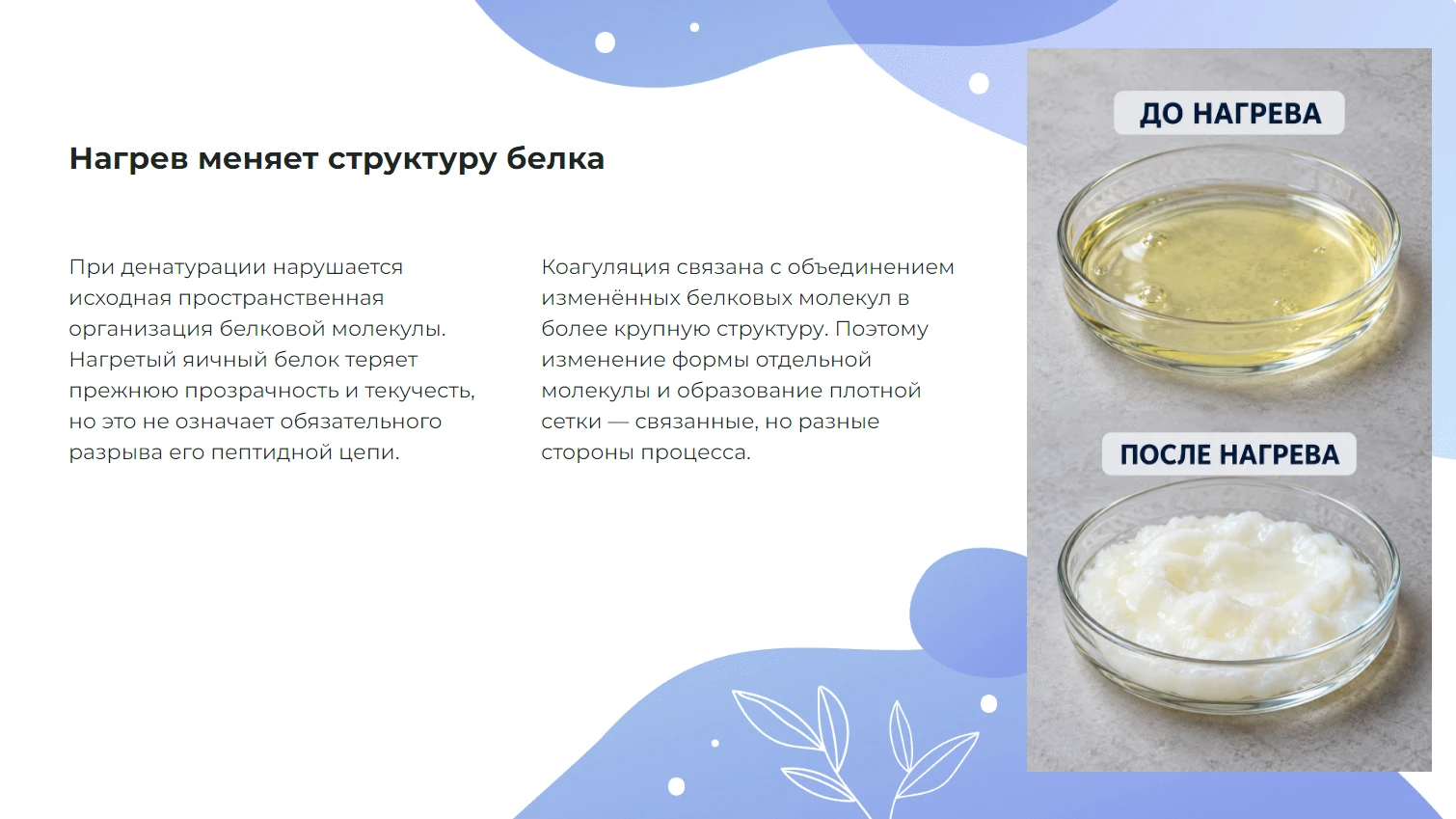 Нагрев меняет структуру белка

При денатурации нарушается исходная пространственная организация белковой молекулы. Нагретый яичный белок теряет прежнюю прозрачность и текучесть, но это не означает обязательного разрыва его пептидной цепи.

Коагуляция связана с объединением изменённых белковых молекул в более крупную структуру. Поэтому изменение формы отдельной молекулы и образование плотной сетки — связанные, но разные стороны процесса.

ДО НАГРЕВА

ПОСЛЕ НАГРЕВА